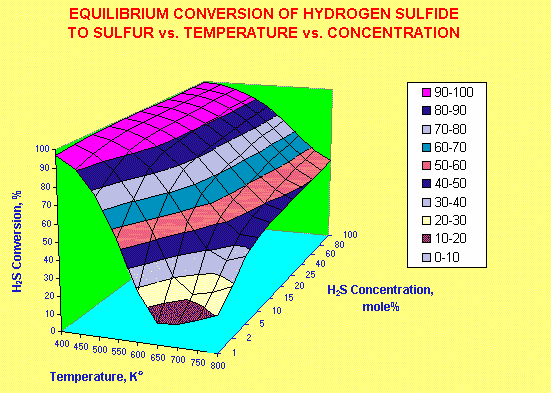 EQUILIBRIUM CONVERSION OF HYDROGEN SULFIDE TO SULFUR vs. TEMPERATURE vs. CONCENTRATION

90-100
80-90
70-80
60-70
50-60
40-50
30-40
20-30
10-20
0-10

$H_2S$ Conversion, %

100
90
80
70
60
50
40
30
20
10
0

400 450 500 550 600 650 700 750 800

Temperature, K°

1
2
5
10
15
20
25
40
60
80
100

$H_2S$ Concentration, mole%